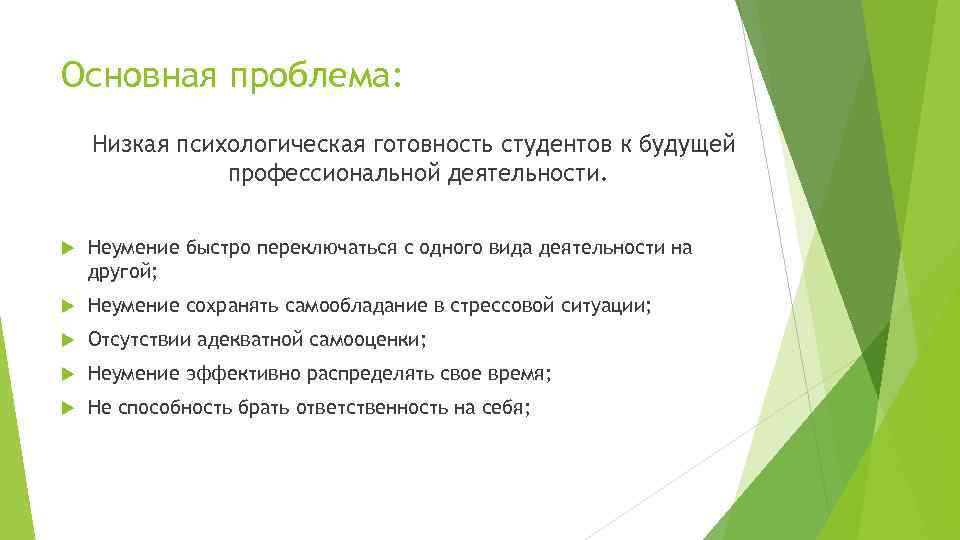 Основная проблема:

Низкая психологическая готовность студентов к будущей профессиональной деятельности.

Неумение быстро переключаться с одного вида деятельности на другой;

Неумение сохранять самообладание в стрессовой ситуации;

Отсутствии адекватной самооценки;

Неумение эффективно распределять свое время;

Не способность брать ответственность на себя;